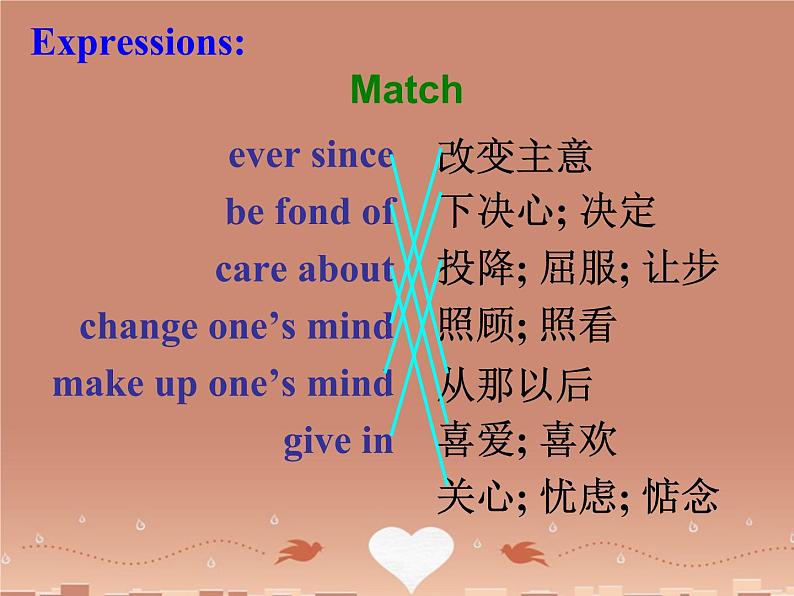 Expressions:

Match

ever since
be fond of
care about
change one’s mind
make up one’s mind
give in

改变主意
下决心; 决定
投降; 屈服; 让步
照顾; 照看
从那以后
喜爱; 喜欢
关心; 忧虑; 惦念